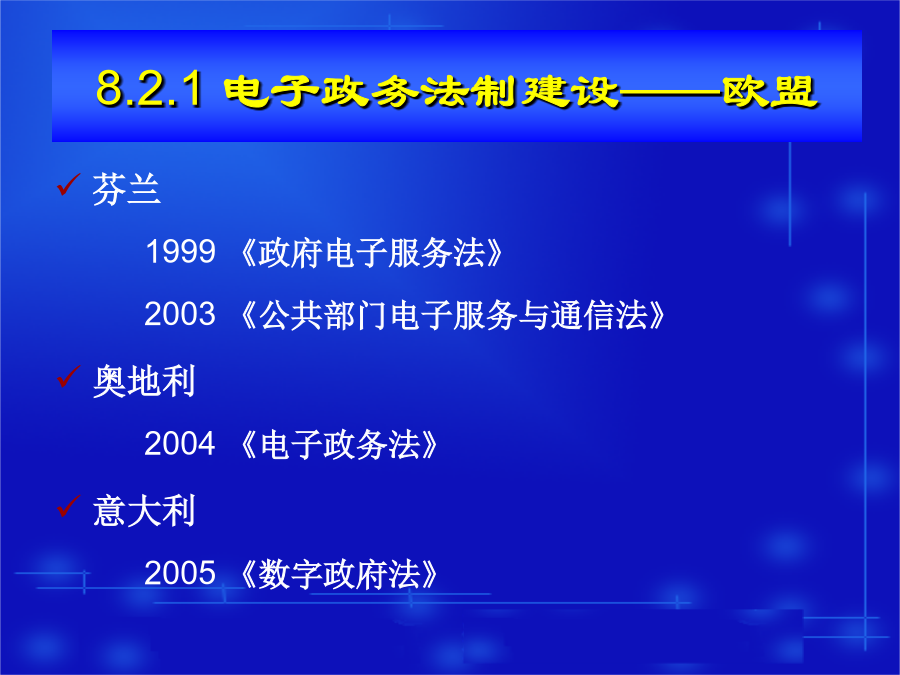 8.2.1 电子政务法制建设——欧盟

✓ 芬兰

1999 《政府电子服务法》

2003 《公共部门电子服务与通信法》

✓ 奥地利

2004 《电子政务法》

✓ 意大利

2005 《数字政府法》